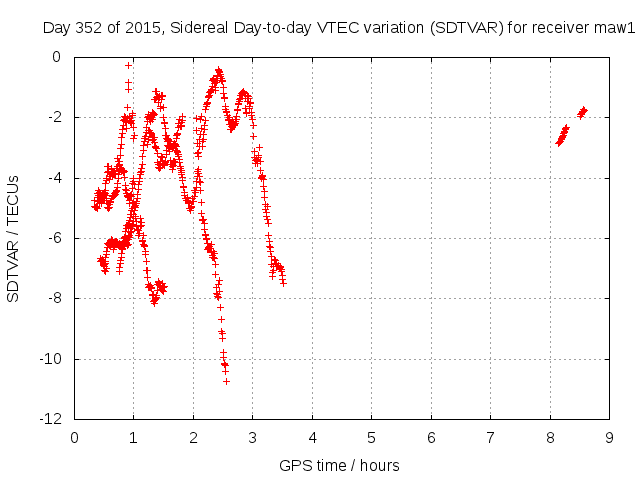 Day 352 of 2015, Sidereal Day-to-day VTEC variation (SDTVAR) for receiver maw1

SDTVAR / TECUs

0
-2
-4
-6
-8
-10
-12

0 1 2 3 4 5 6 7 8 9

GPS time / hours